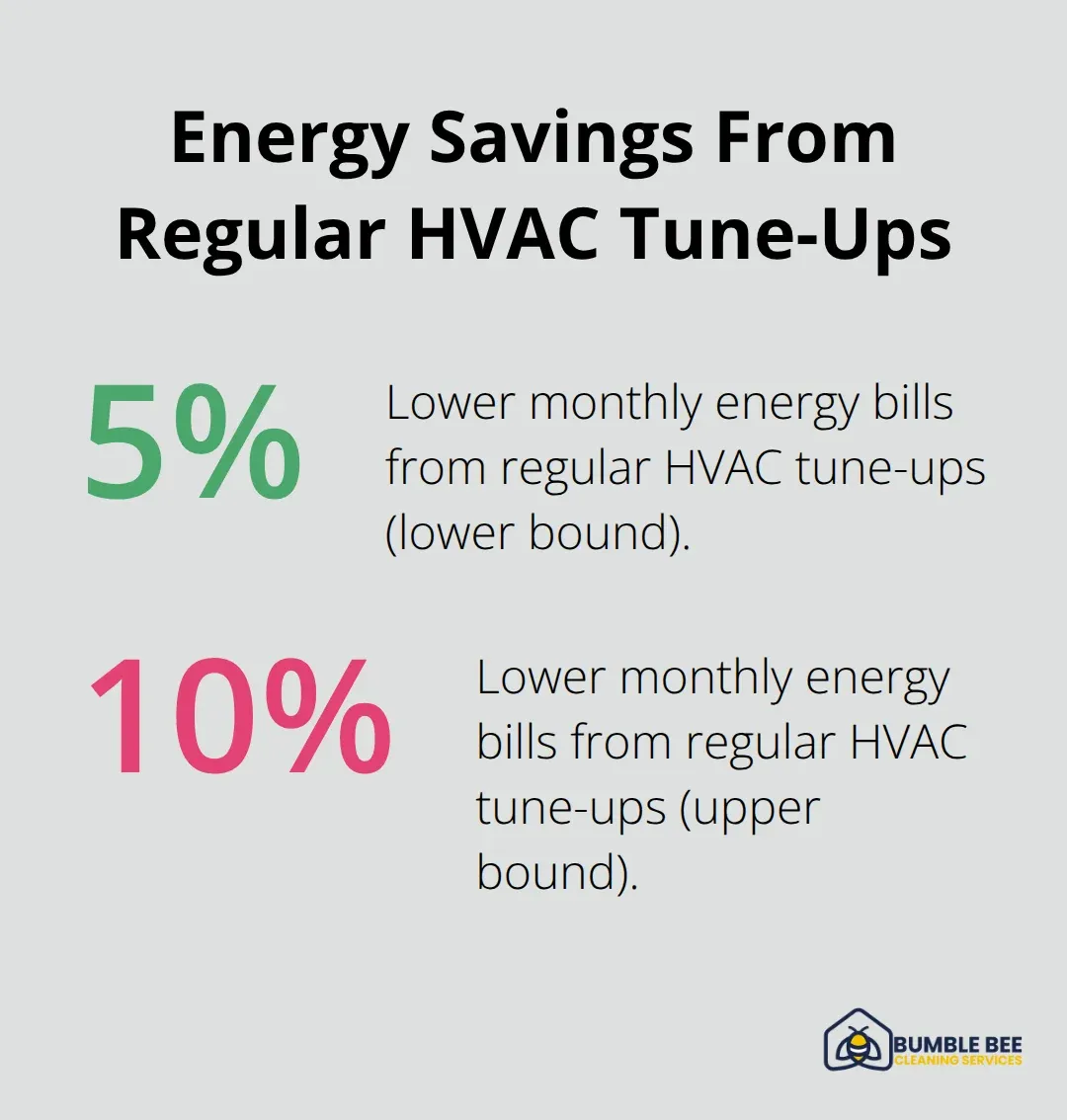 Energy Savings From Regular HVAC Tune-Ups

5%

Lower monthly energy bills from regular HVAC tune-ups (lower bound).

10%

Lower monthly energy bills from regular HVAC tune-ups (upper bound).

BUMBLE BEE
CLEANING SERVICES